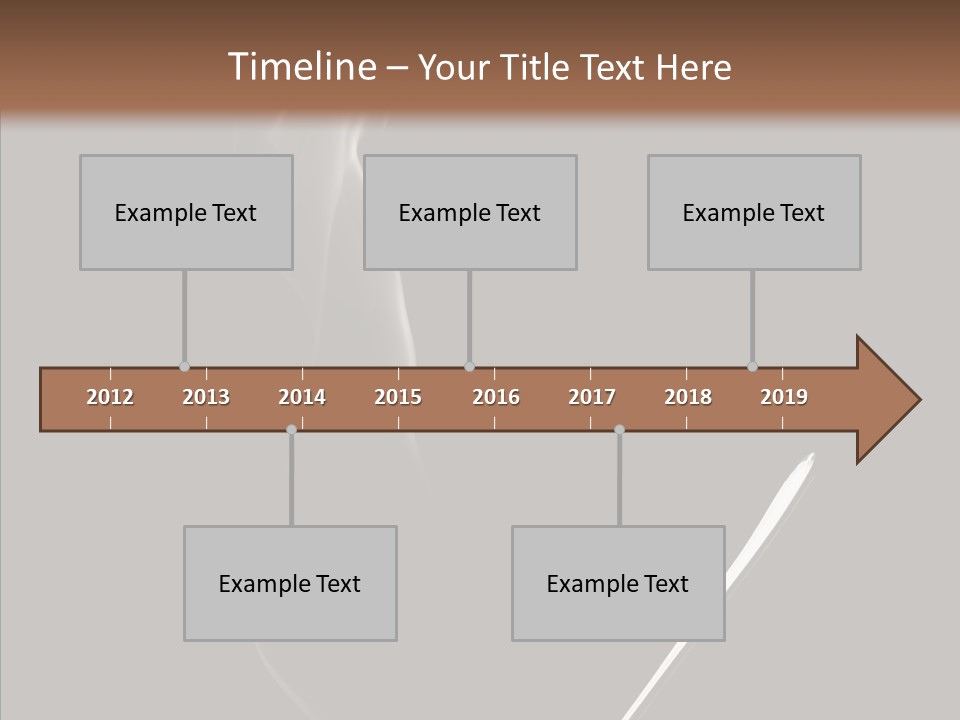 Timeline – Your Title Text Here

Example Text

Example Text

Example Text

2012 2013 2014 2015 2016 2017 2018 2019

Example Text

Example Text